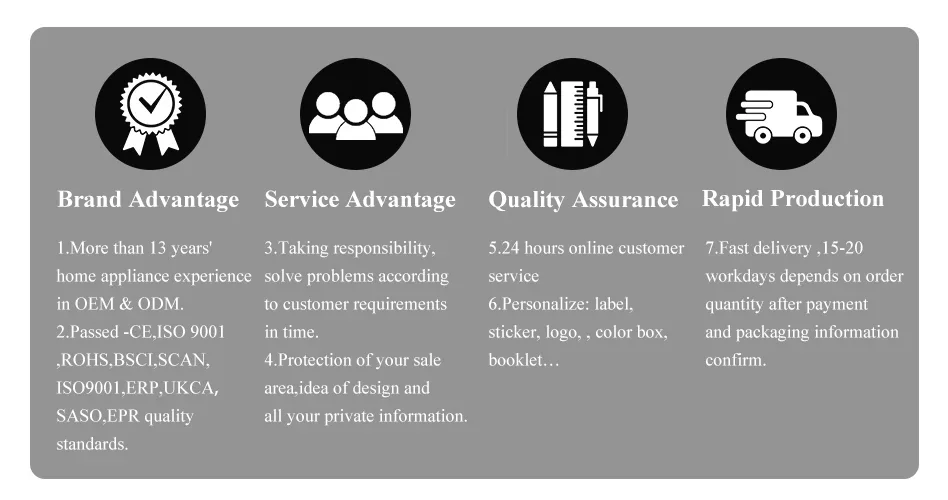 Brand Advantage

1.More than 13 years' home appliance experience in OEM & ODM.
2.Passed -CE,ISO 9001 ,ROHS,BSCI,SCAN, ISO9001,ERP,UKCA, SASO,EPR quality standards.

Service Advantage

3.Taking responsibility, solve problems according to customer requirements in time.
4.Protection of your sale area,idea of design and all your private information.

Quality Assurance

5.24 hours online customer service
6.Personalize: label, sticker, logo, , color box, booklet…

Rapid Production

7.Fast delivery ,15-20 workdays depends on order quantity after payment and packaging information confirm.